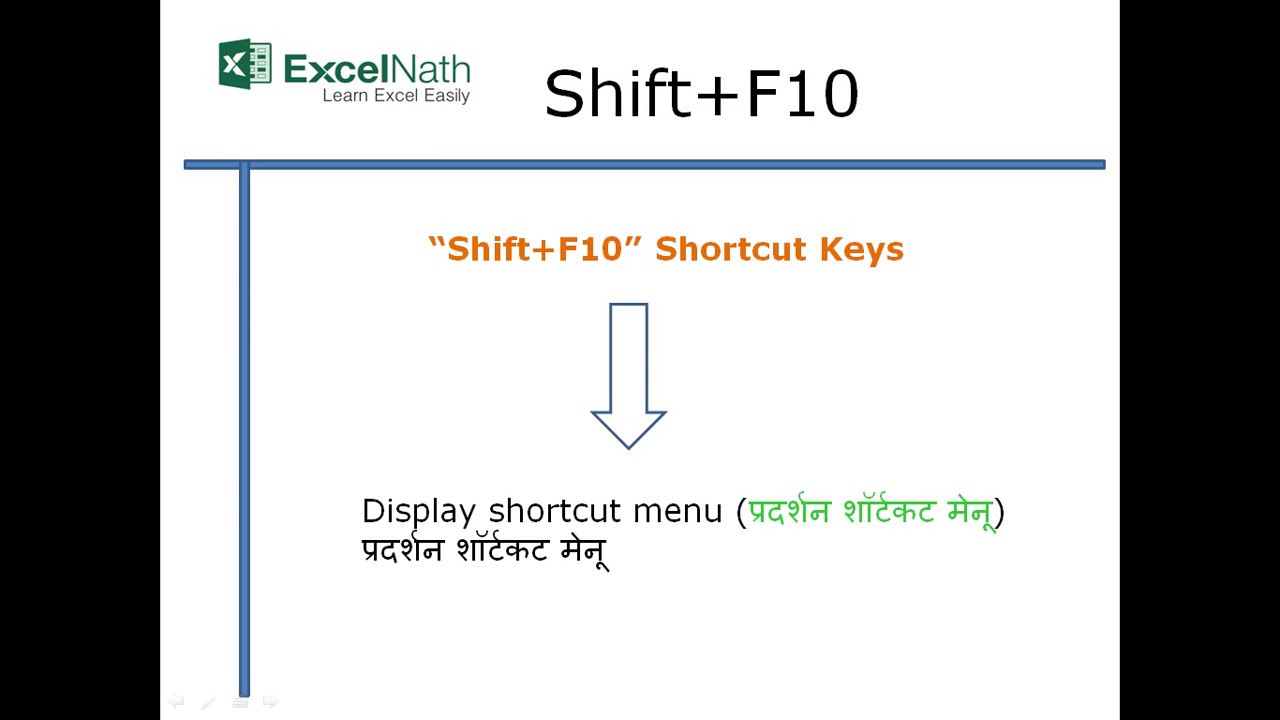 ExcelNath
Learn Excel Easily

Shift+F10

“Shift+F10” Shortcut Keys

Display shortcut menu (प्रदर्शन शॉर्टकट मेनू)
प्रदर्शन शॉर्टकट मेनू